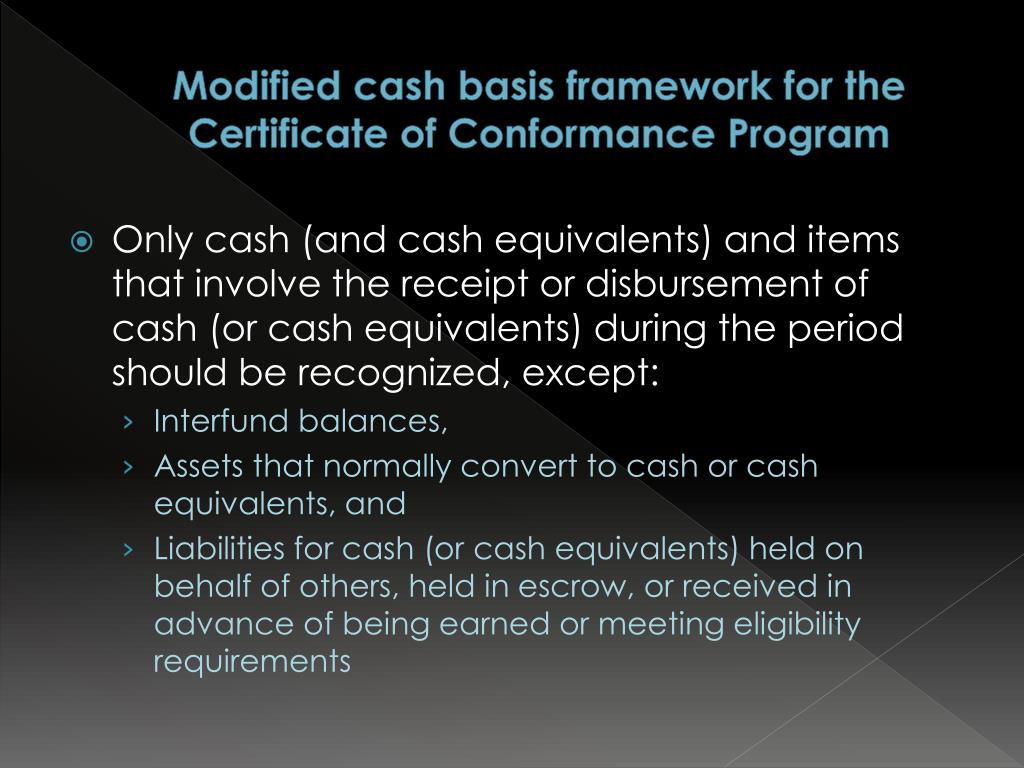 Modified cash basis framework for the Certificate of Conformance Program

Only cash (and cash equivalents) and items that involve the receipt or disbursement of cash (or cash equivalents) during the period should be recognized, except:

› Interfund balances,
› Assets that normally convert to cash or cash equivalents, and
› Liabilities for cash (or cash equivalents) held on behalf of others, held in escrow, or received in advance of being earned or meeting eligibility requirements